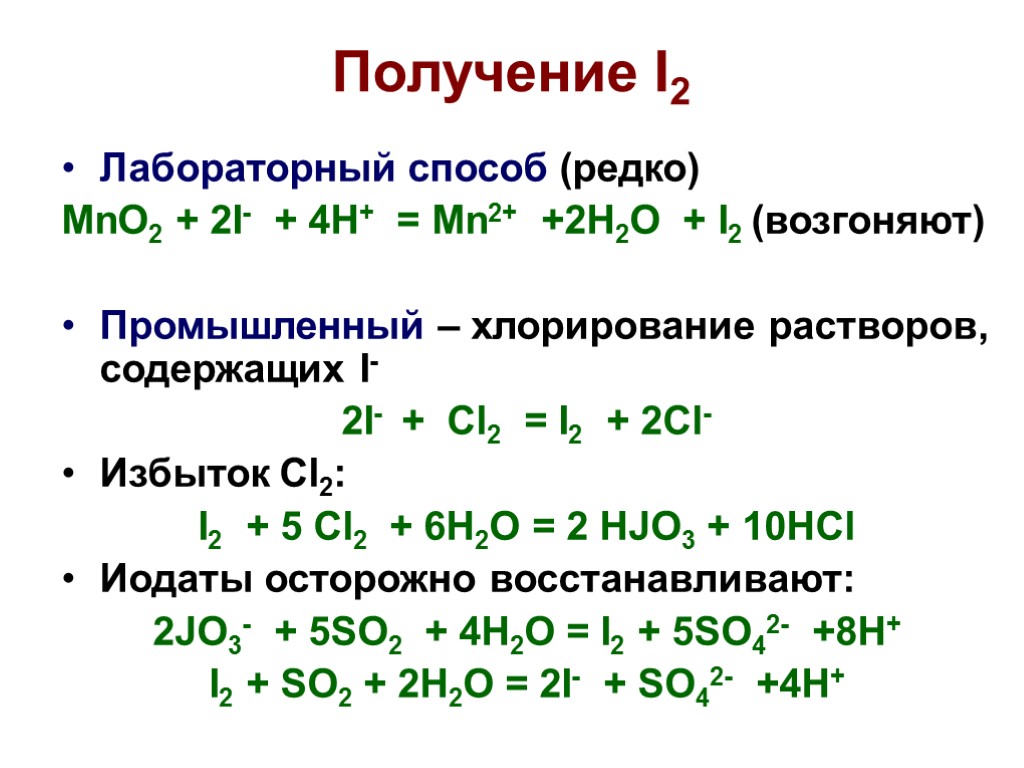 Получение $I_2$

• Лабораторный способ (редко)

$MnO_2 + 2I^- + 4H^+ = Mn^{2+} + 2H_2O + I_2$ (возгоняют)

• Промышленный – хлорирование растворов, содержащих $I^-$

$2I^- + Cl_2 = I_2 + 2Cl^-$

• Избыток $Cl_2$:

$I_2 + 5 Cl_2 + 6H_2O = 2 HJO_3 + 10HCl$

• Иодаты осторожно восстанавливают:

$2JO_3^- + 5SO_2 + 4H_2O = I_2 + 5SO_4^{2-} + 8H^+$

$I_2 + SO_2 + 2H_2O = 2I^- + SO_4^{2-} + 4H^+$